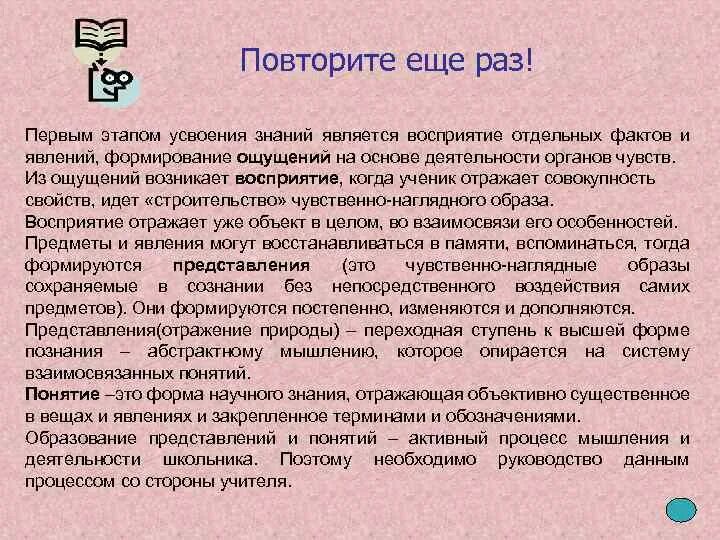 Повторите еще раз!

Первым этапом усвоения знаний является восприятие отдельных фактов и явлений, формирование ощущений на основе деятельности органов чувств.

Из ощущений возникает восприятие, когда ученик отражает совокупность свойств, идет «строительство» чувственно-наглядного образа.

Восприятие отражает уже объект в целом, во взаимосвязи его особенностей.

Предметы и явления могут восстанавливаться в памяти, вспоминаться, тогда формируются представления (это чувственно-наглядные образы сохраняемые в сознании без непосредственного воздействия самих предметов). Они формируются постепенно, изменяются и дополняются.

Представления(отражение природы) – переходная ступень к высшей форме познания – абстрактному мышлению, которое опирается на систему взаимосвязанных понятий.

Понятие –это форма научного знания, отражающая объективно существенное в вещах и явлениях и закрепленное терминами и обозначениями.

Образование представлений и понятий – активный процесс мышления и деятельности школьника. Поэтому необходимо руководство данным процессом со стороны учителя.